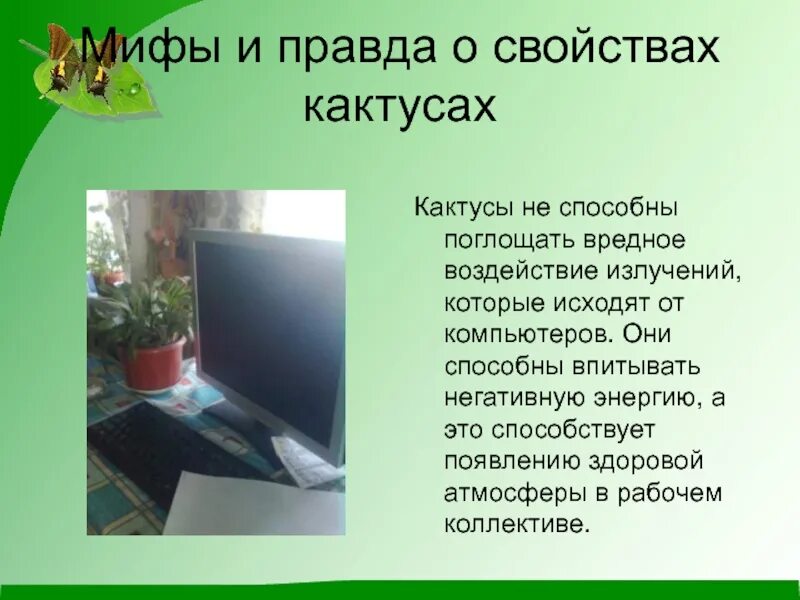 Мифы и правда о свойствах кактусах

Кактусы не способны поглощать вредное воздействие излучений, которые исходят от компьютеров. Они способны впитывать негативную энергию, а это способствует появлению здоровой атмосферы в рабочем коллективе.